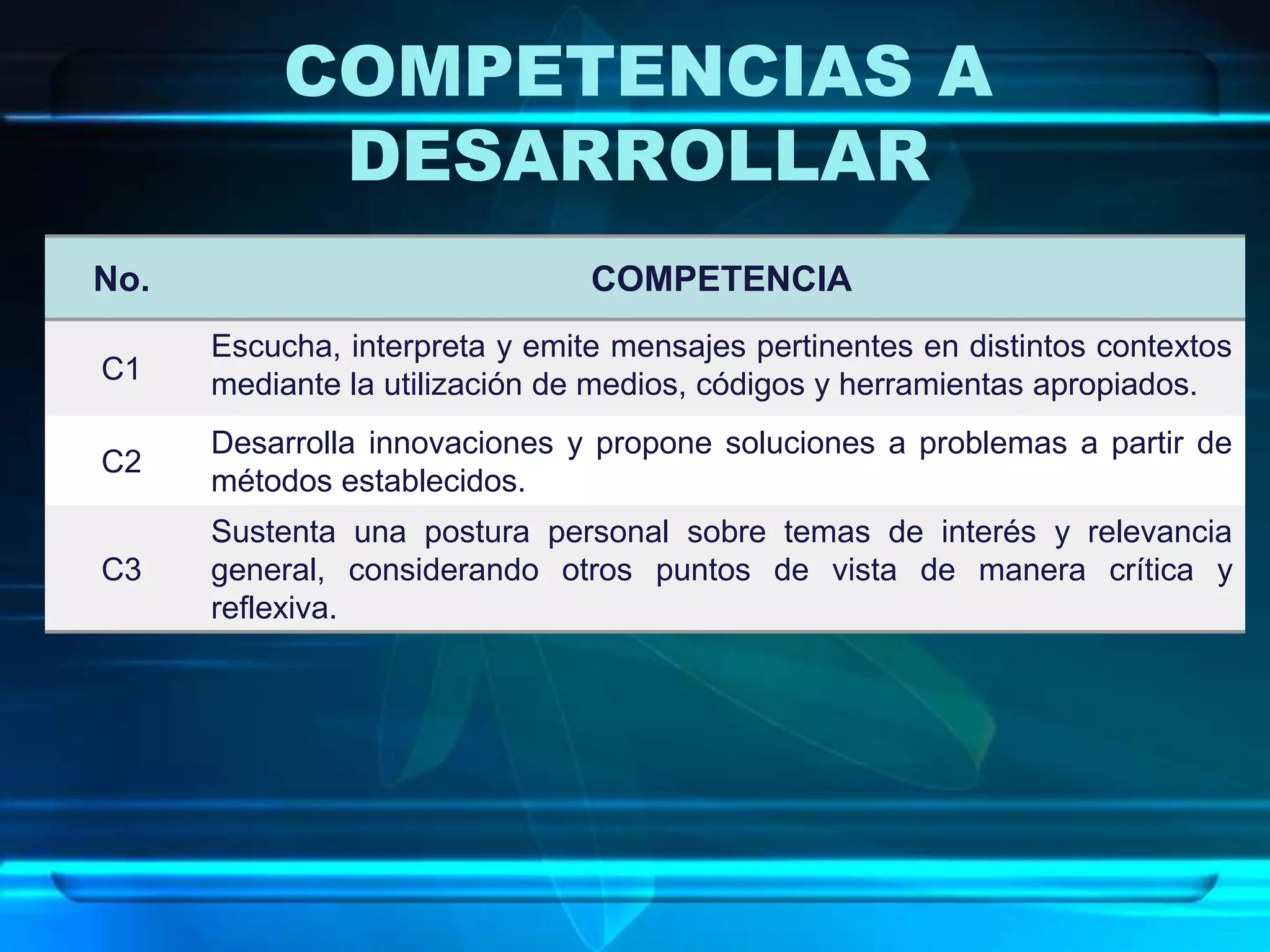 COMPETENCIAS A DESARROLLAR

| No. | COMPETENCIA |
|---|---|
| C1 | Escucha, interpreta y emite mensajes pertinentes en distintos contextos mediante la utilización de medios, códigos y herramientas apropiados. |
| C2 | Desarrolla innovaciones y propone soluciones a problemas a partir de métodos establecidos. |
| C3 | Sustenta una postura personal sobre temas de interés y relevancia general, considerando otros puntos de vista de manera crítica y reflexiva. |